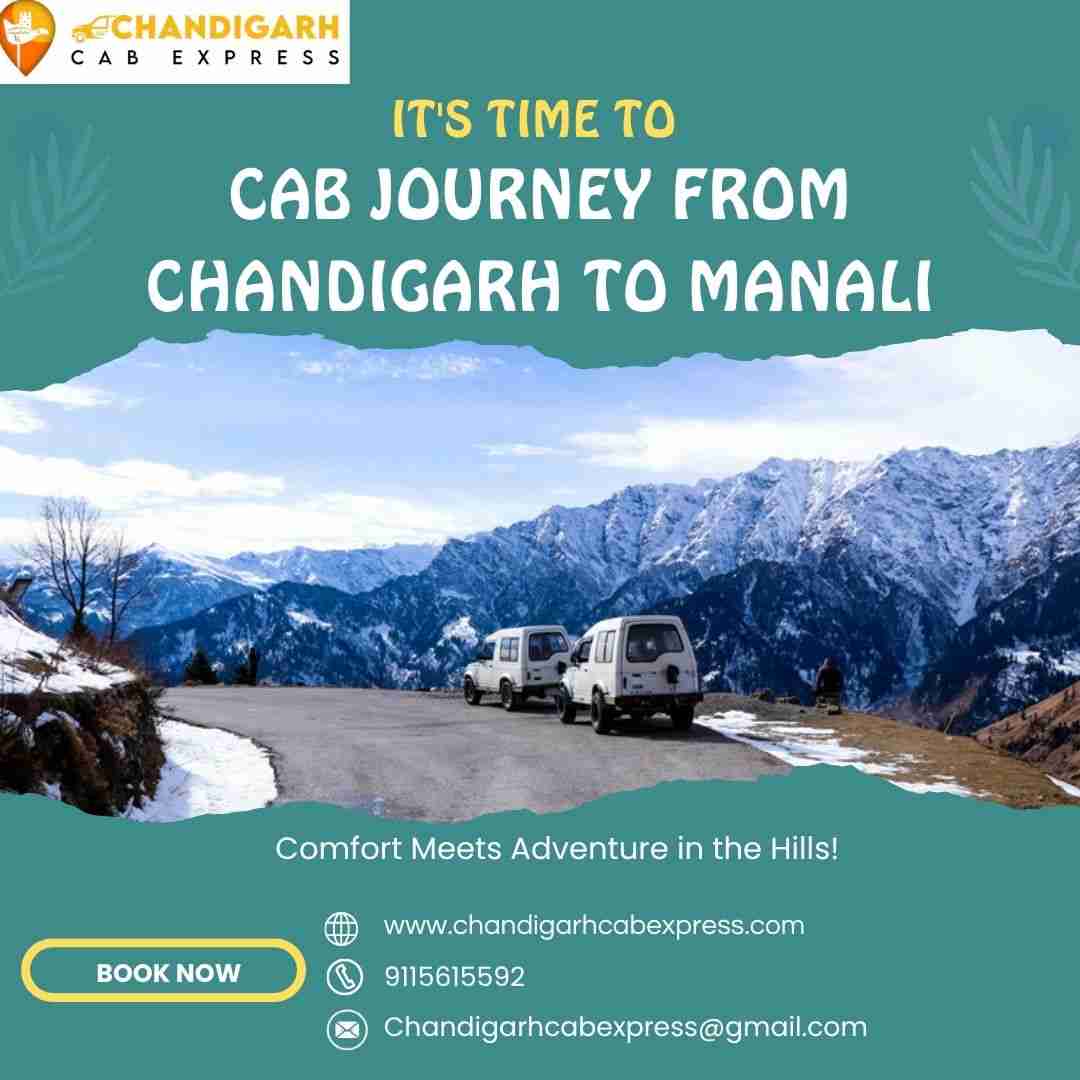 CHANDIGARH
CAB EXPRESS

IT'S TIME TO
CAB JOURNEY FROM CHANDIGARH TO MANALI

Comfort Meets Adventure in the Hills!

BOOK NOW

www.chandigarhcabexpress.com
9115615592
Chandigarhcabexpress@gmail.com